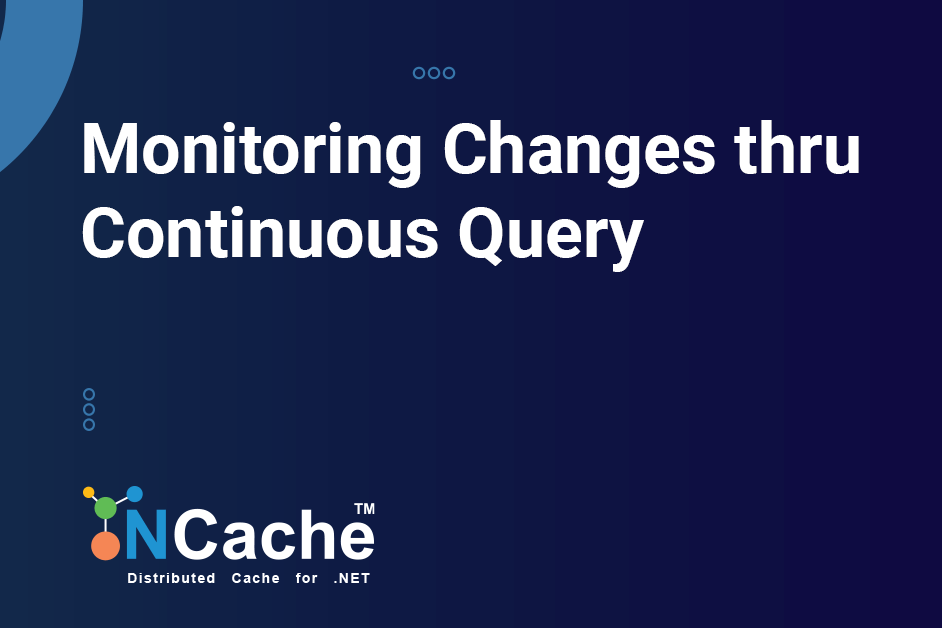 Monitoring Changes thru Continuous Query

NCache™
Distributed Cache for .NET